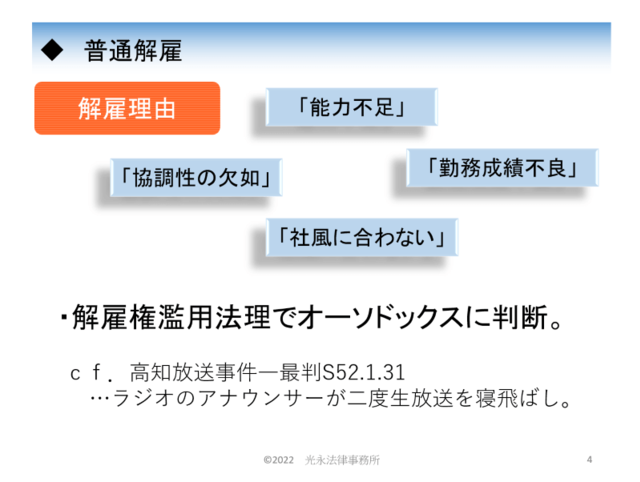 ◆ 普通解雇

解雇理由

「能力不足」

「協調性の欠如」

「勤務成績不良」

「社風に合わない」

・解雇権濫用法理でオーソドックスに判断。

ｃｆ．高知放送事件ー最判S52.1.31
…ラジオのアナウンサーが二度生放送を寝飛ばし。

©2022 光永法律事務所

4